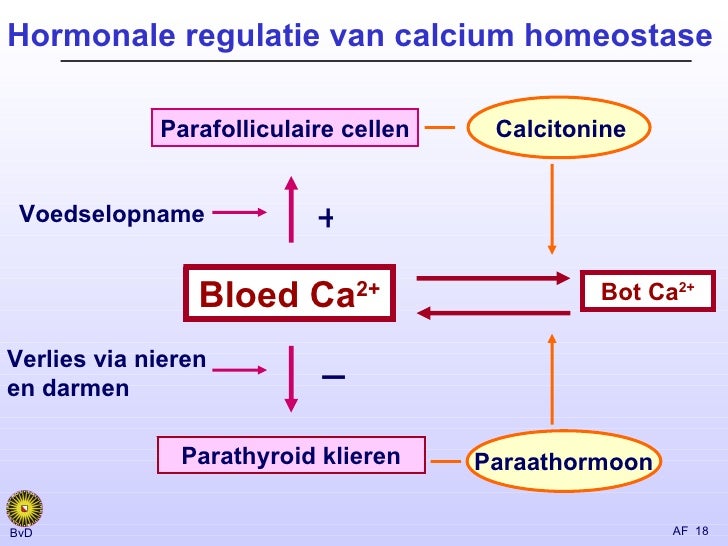 Hormonale regulatie van calcium homeostase

Parafolliculaire cellen

Calcitonine

Voedselopname

+

Bloed $Ca^{2+}$

Bot $Ca^{2+}$

Verlies via nieren en darmen

–

Parathyroid klieren

Paraathormoon

BvD

AF 18